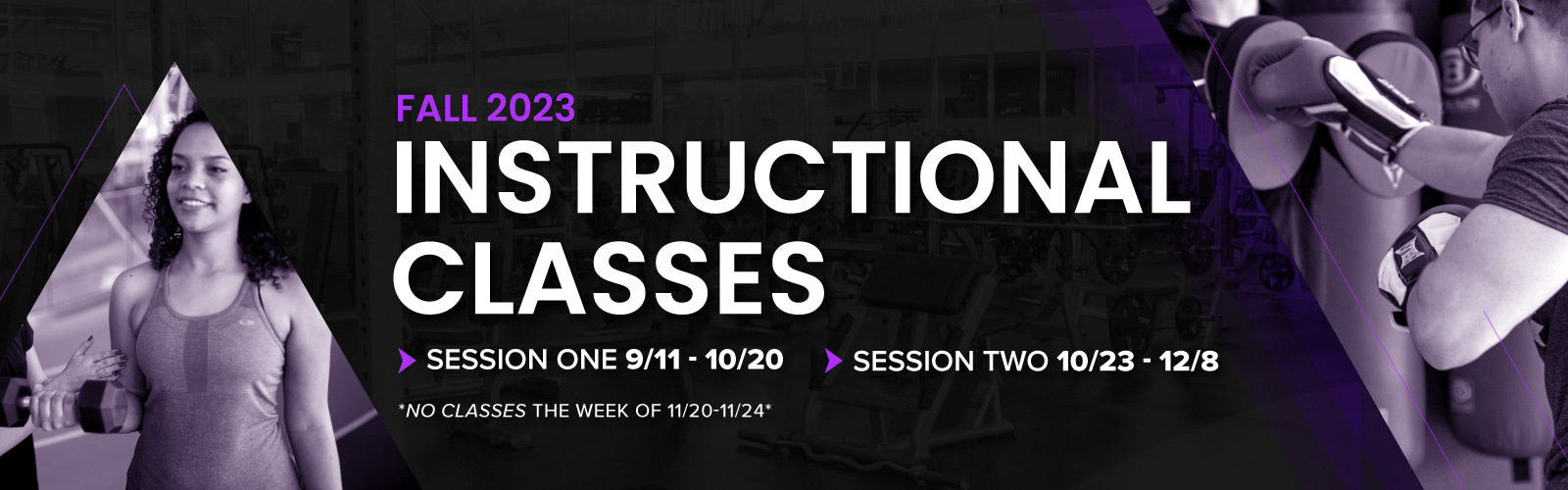 FALL 2023
INSTRUCTIONAL CLASSES

SESSION ONE 9/11 - 10/20
SESSION TWO 10/23 - 12/8

*NO CLASSES THE WEEK OF 11/20-11/24*